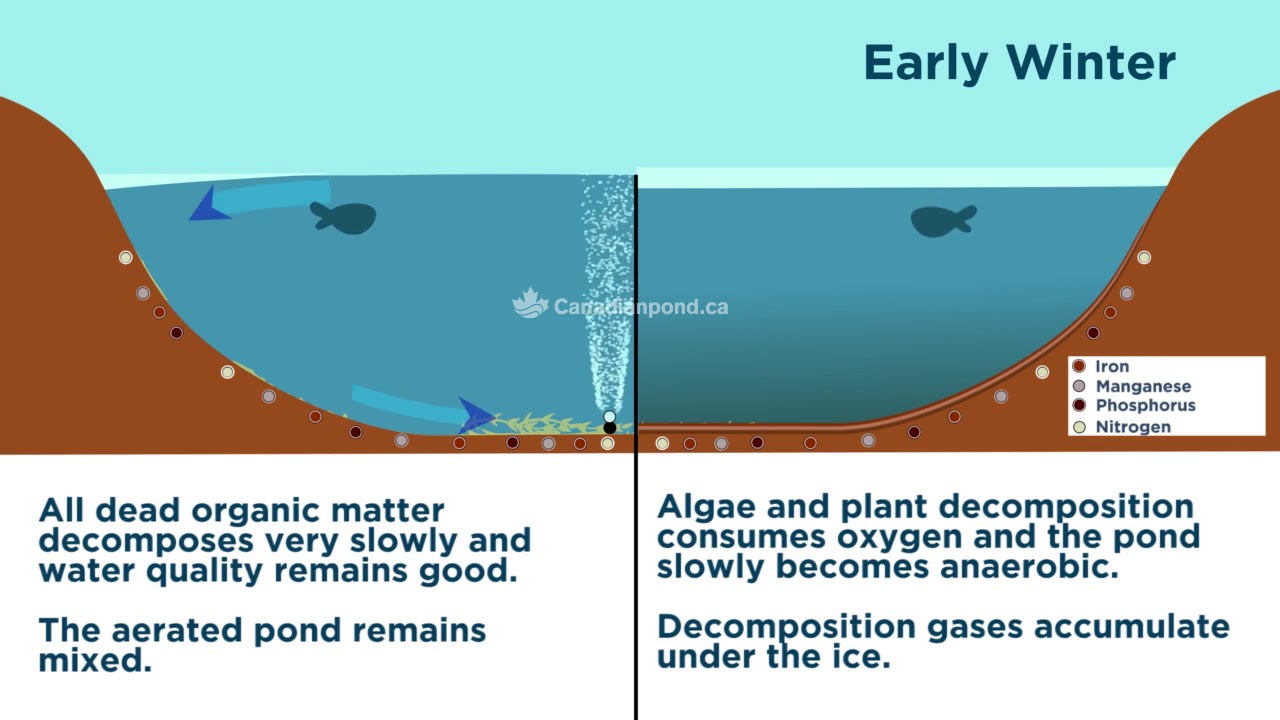 Early Winter

Canadianpond.ca

Iron
Manganese
Phosphorus
Nitrogen

All dead organic matter decomposes very slowly and water quality remains good.

The aerated pond remains mixed.

Algae and plant decomposition consumes oxygen and the pond slowly becomes anaerobic.

Decomposition gases accumulate under the ice.